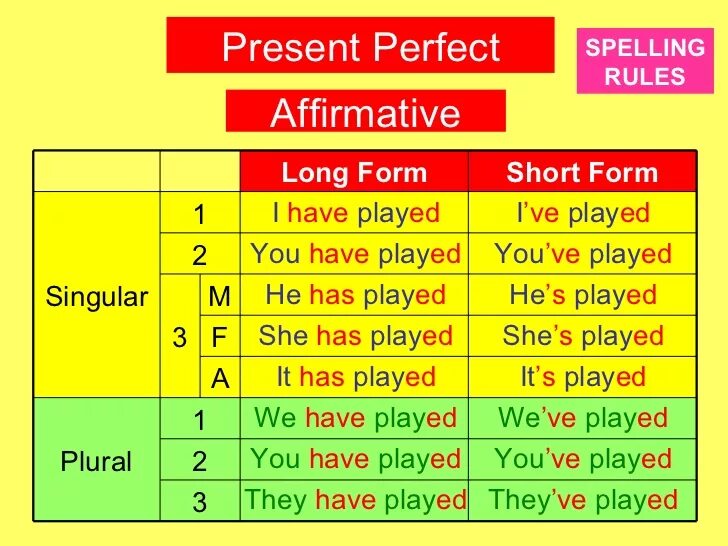 Present Perfect

SPELLING RULES

Affirmative

| | | | Long Form | Short Form |
|---|---|---|---|---|
| Singular | 1 | | I have played | I've played |
| | 2 | | You have played | You've played |
| | 3 | M | He has played | He's played |
| | | F | She has played | She's played |
| | | A | It has played | It's played |
| Plural | 1 | | We have played | We've played |
| | 2 | | You have played | You've played |
| | 3 | | They have played | They've played |